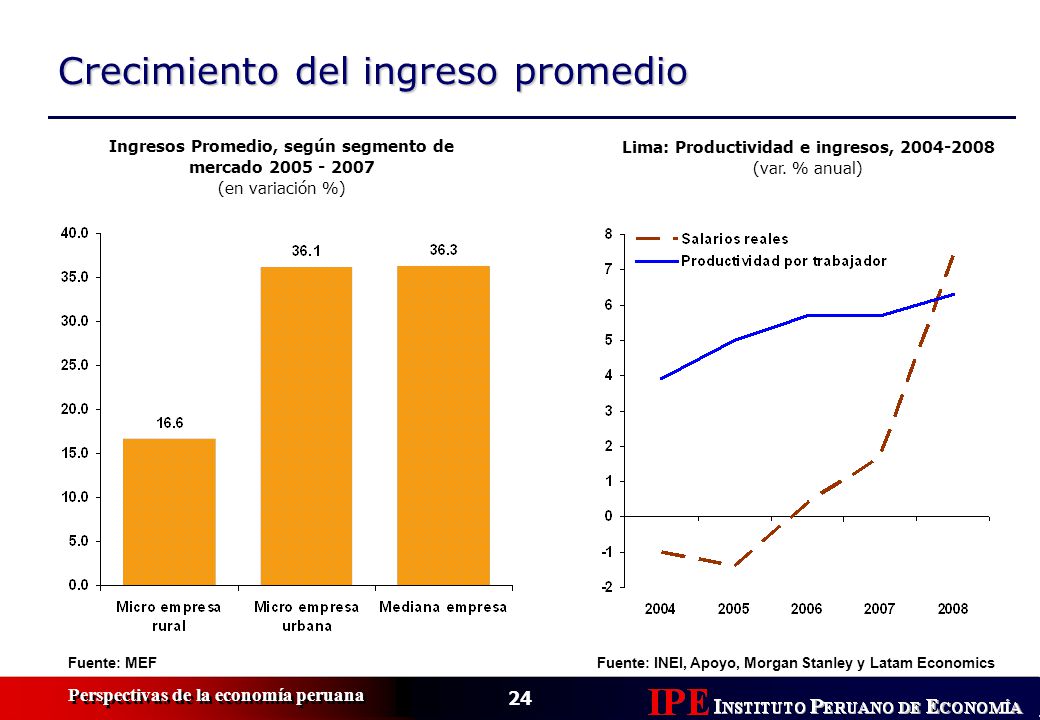 Crecimiento del ingreso promedio

Ingresos Promedio, según segmento de mercado 2005 - 2007
(en variación %)

40.0
35.0
30.0
25.0
20.0
15.0
10.0
5.0
0.0

16.6
36.1
36.3

Micro empresa rural
Micro empresa urbana
Mediana empresa

Fuente: MEF

Lima: Productividad e ingresos, 2004-2008
(var. % anual)

Salarios reales
Productividad por trabajador

8
7
6
5
4
3
2
1
0
-1
-2

2004
2005
2006
2007
2008

Fuente: INEI, Apoyo, Morgan Stanley y Latam Economics

Perspectivas de la economía peruana

24

IPE INSTITUTO PERUANO DE ECONOMÍA